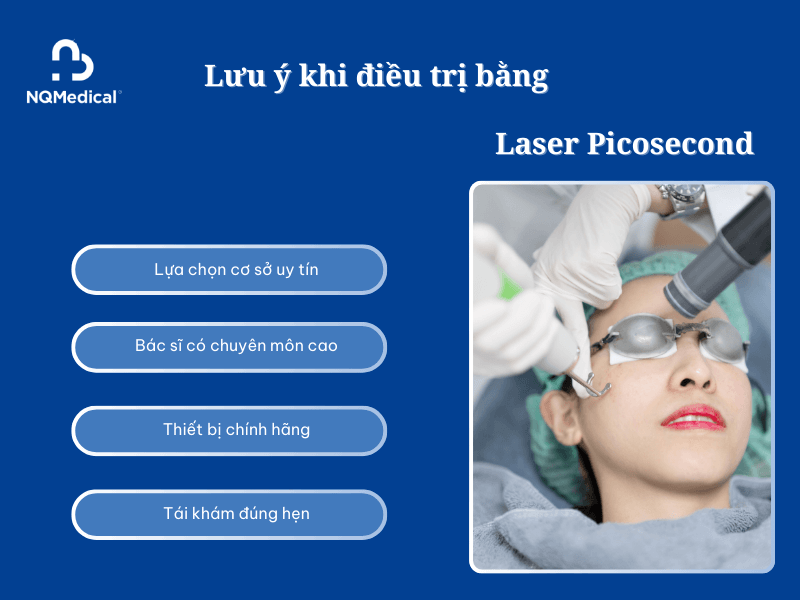 NQMedical

Lưu ý khi điều trị bằng

Laser Picosecond

Lựa chọn cơ sở uy tín

Bác sĩ có chuyên môn cao

Thiết bị chính hãng

Tái khám đúng hẹn